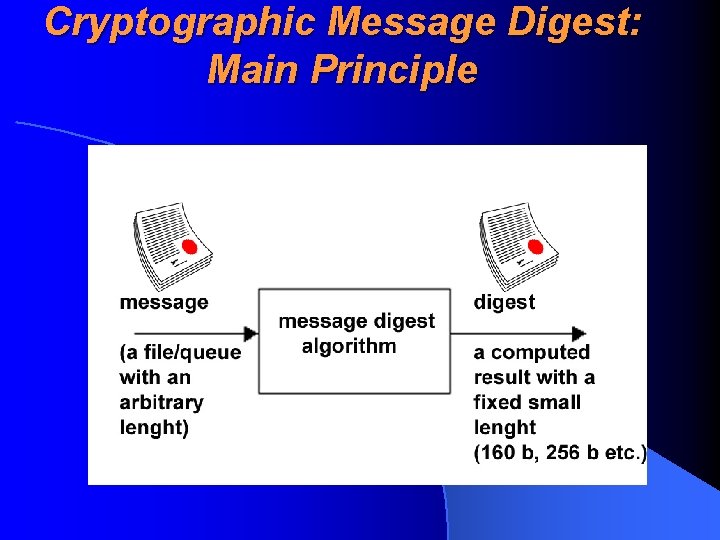 Cryptographic Message Digest: Main Principle

message

(a file/queue with an arbitrary lenght)

message digest algorithm

digest

a computed result with a fixed small lenght (160 b, 256 b etc.)